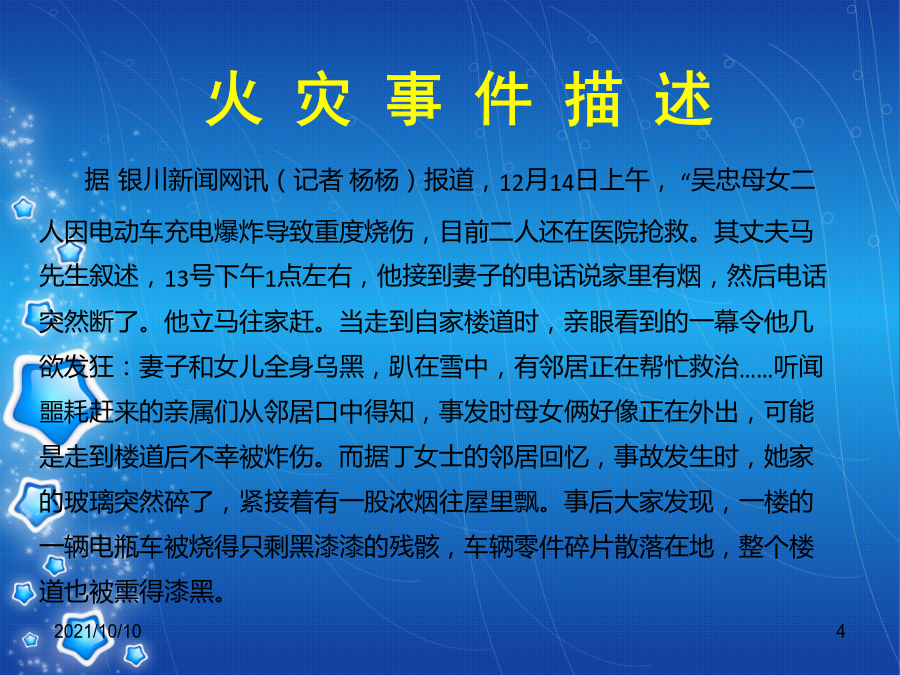 火 灾 事 件 描 述

据 银川新闻网讯（记者 杨杨）报道，12月14日上午，“吴忠母女二人因电动车充电爆炸导致重度烧伤，目前二人还在医院抢救。其丈夫马先生叙述，13号下午1点左右，他接到妻子的电话说家里有烟，然后电话突然断了。他立马往家赶。当走到自家楼道时，亲眼看到的一幕令他几欲发狂：妻子和女儿全身乌黑，趴在雪中，有邻居正在帮忙救治……听闻噩耗赶来的亲属们从邻居口中得知，事发时母女俩好像正在外出，可能是走到楼道后不幸被炸伤。而据丁女士的邻居回忆，事故发生时，她家的玻璃突然碎了，紧接着有一股浓烟往屋里飘。事后大家发现，一楼的一辆电瓶车被烧得只剩黑漆漆的残骸，车辆零件碎片散落在地，整个楼道也被熏得漆黑。

2021/10/10

4